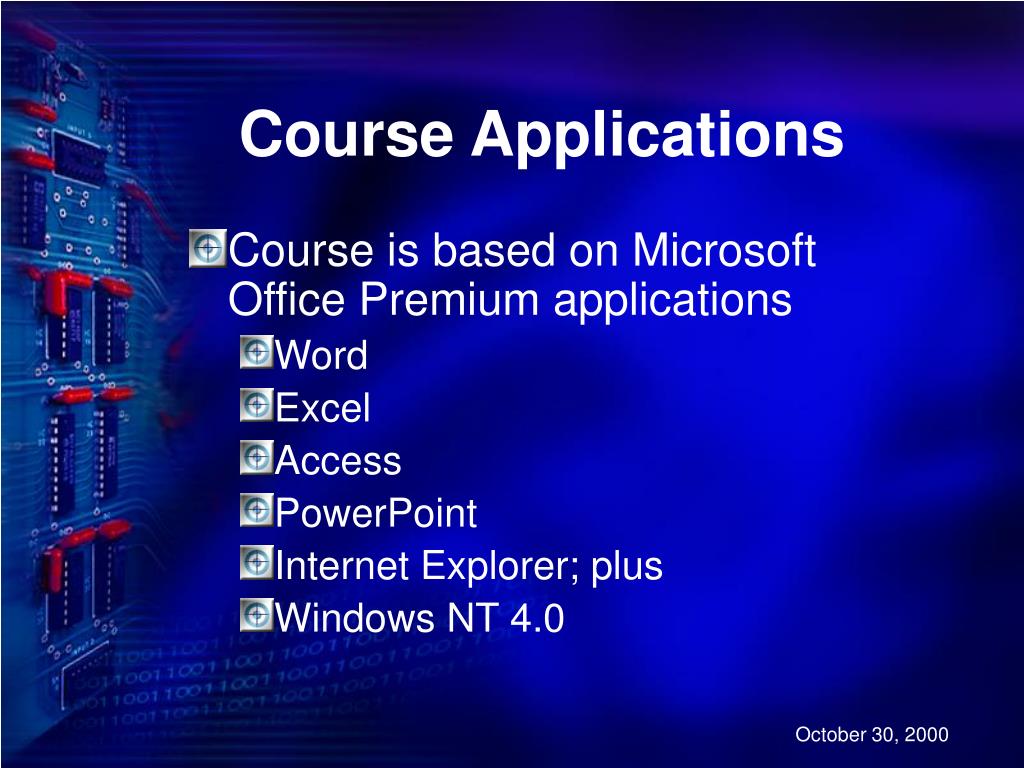 Course Applications

Course is based on Microsoft Office Premium applications

Word

Excel

Access

PowerPoint

Internet Explorer; plus

Windows NT 4.0

October 30, 2000